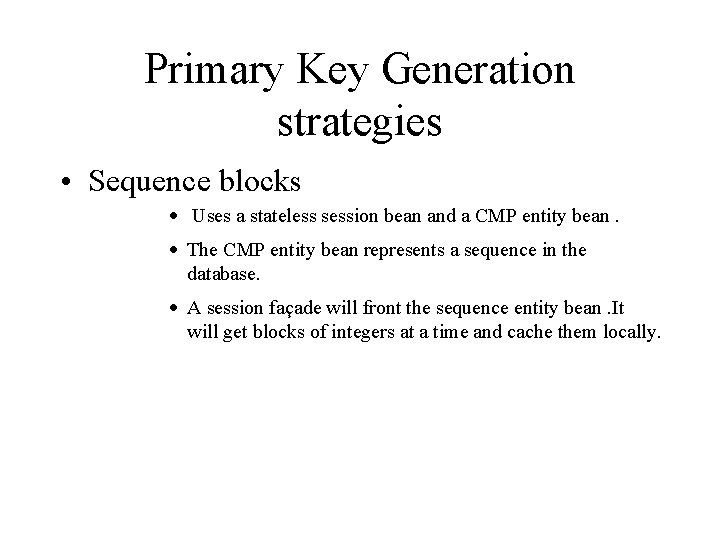 Primary Key Generation strategies

• Sequence blocks

• Uses a stateless session bean and a CMP entity bean .

• The CMP entity bean represents a sequence in the database.

• A session façade will front the sequence entity bean .It will get blocks of integers at a time and cache them locally.